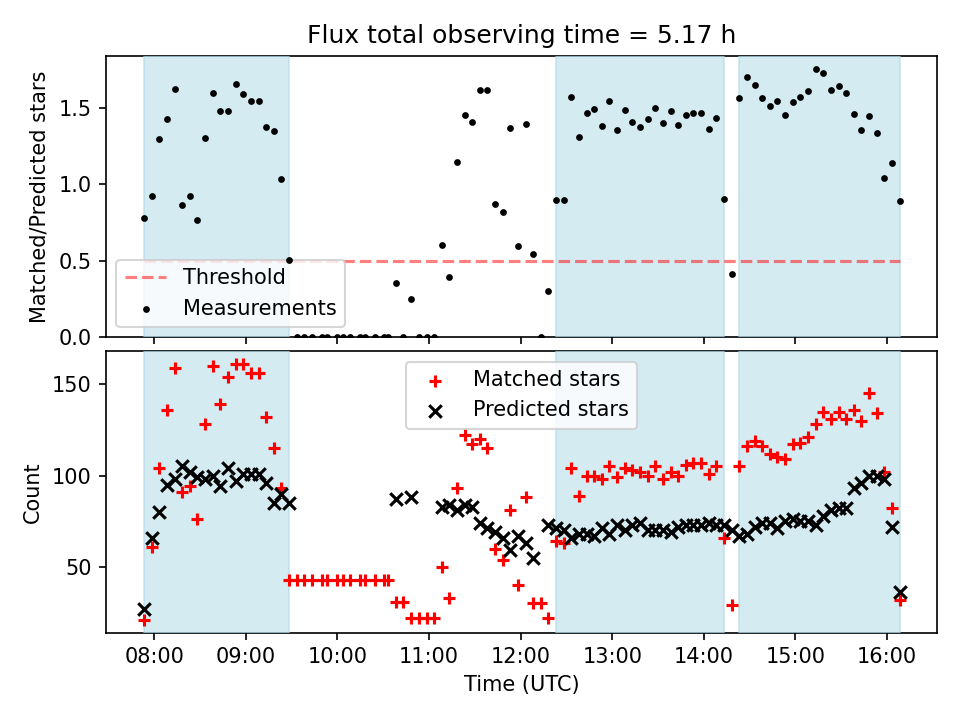 Flux total observing time = 5.17 h

Matched/Predicted stars

1.5
1.0
0.5
0.0

Threshold
Measurements

Count

150
100
50

Matched stars
Predicted stars

08:00
09:00
10:00
11:00
12:00
13:00
14:00
15:00
16:00

Time (UTC)